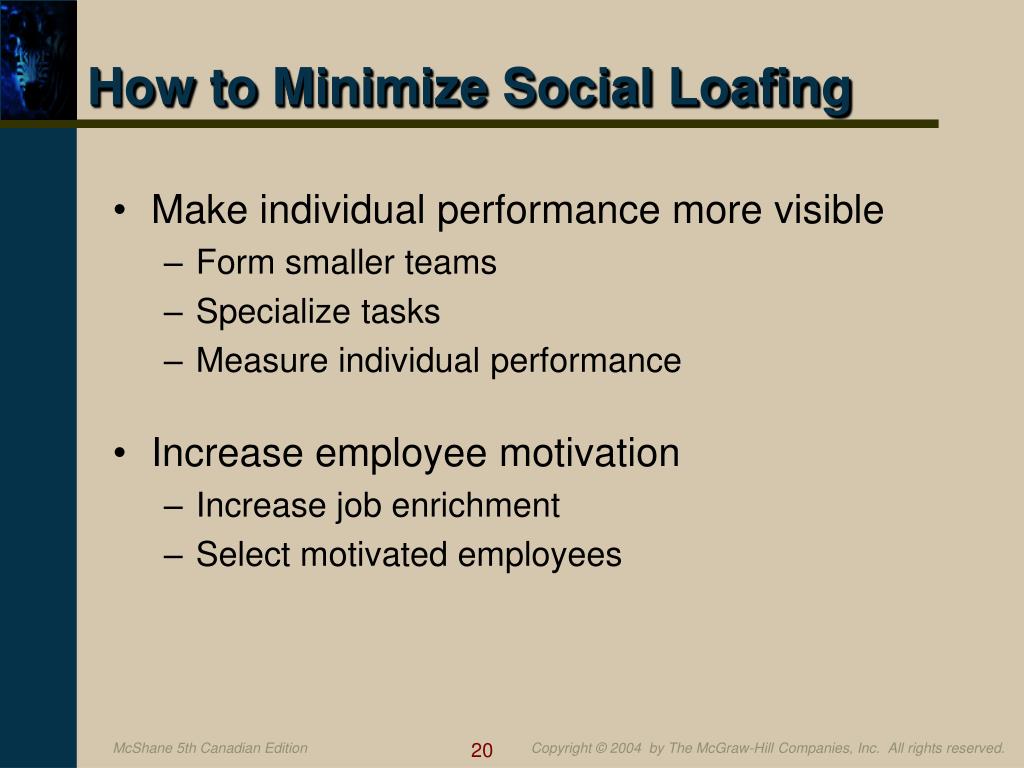 How to Minimize Social Loafing

• Make individual performance more visible
– Form smaller teams
– Specialize tasks
– Measure individual performance

• Increase employee motivation
– Increase job enrichment
– Select motivated employees

McShane 5th Canadian Edition

20

Copyright © 2004 by The McGraw-Hill Companies, Inc. All rights reserved.